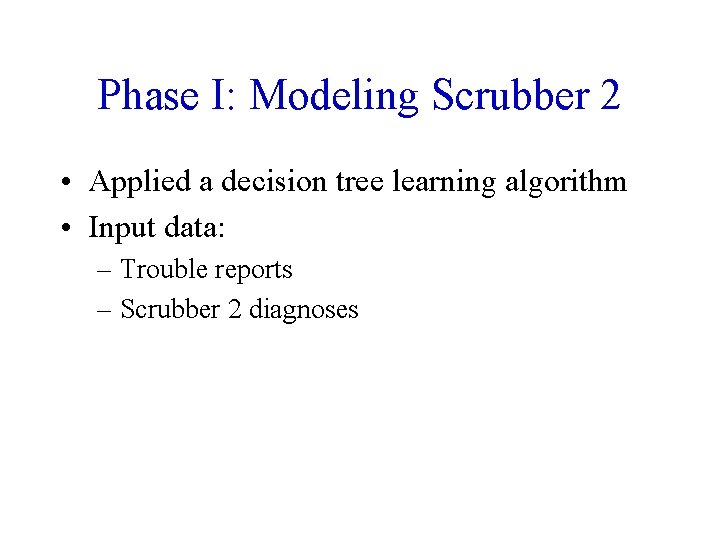 Phase I: Modeling Scrubber 2

• Applied a decision tree learning algorithm
• Input data:
– Trouble reports
– Scrubber 2 diagnoses